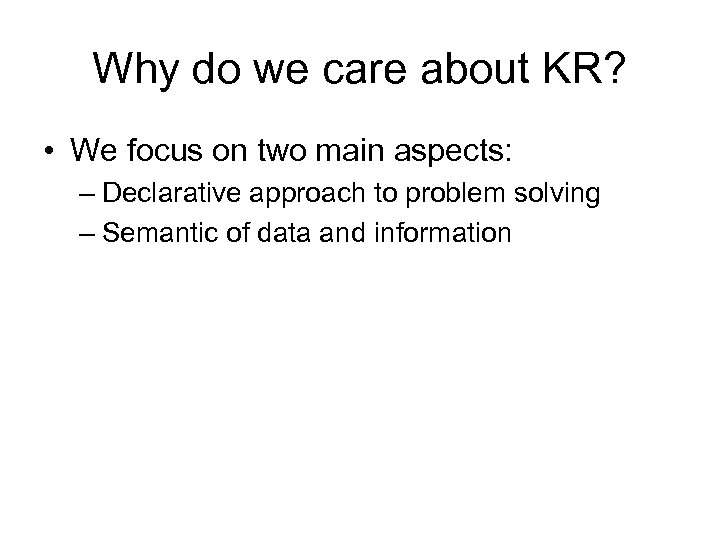 Why do we care about KR?

• We focus on two main aspects:
– Declarative approach to problem solving
– Semantic of data and information